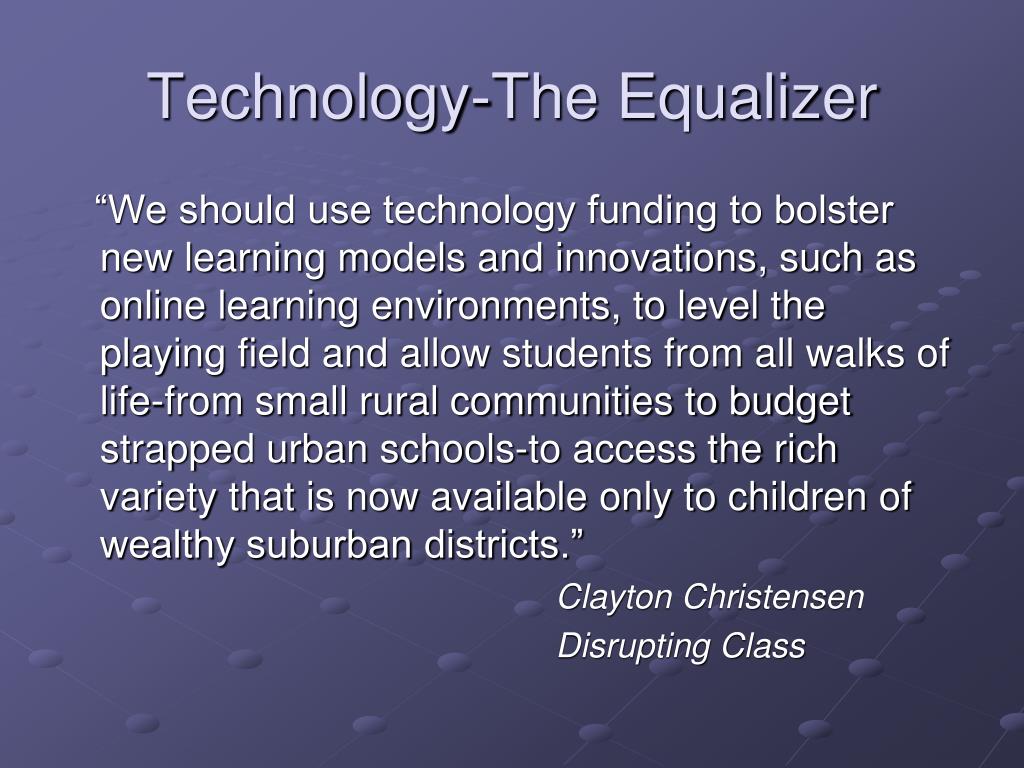 Technology-The Equalizer

“We should use technology funding to bolster new learning models and innovations, such as online learning environments, to level the playing field and allow students from all walks of life-from small rural communities to budget strapped urban schools-to access the rich variety that is now available only to children of wealthy suburban districts.”

Clayton Christensen
Disrupting Class